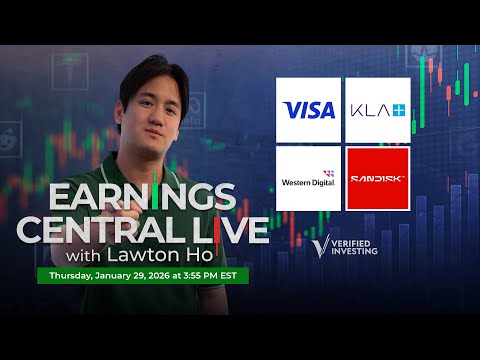 VISA

KLA

Western Digital

SANDISK

EARNINGS CENTRAL LIVE
with Lawton Ho

Thursday, January 29, 2026 at 3:55 PM EST

VERIFIED INVESTING